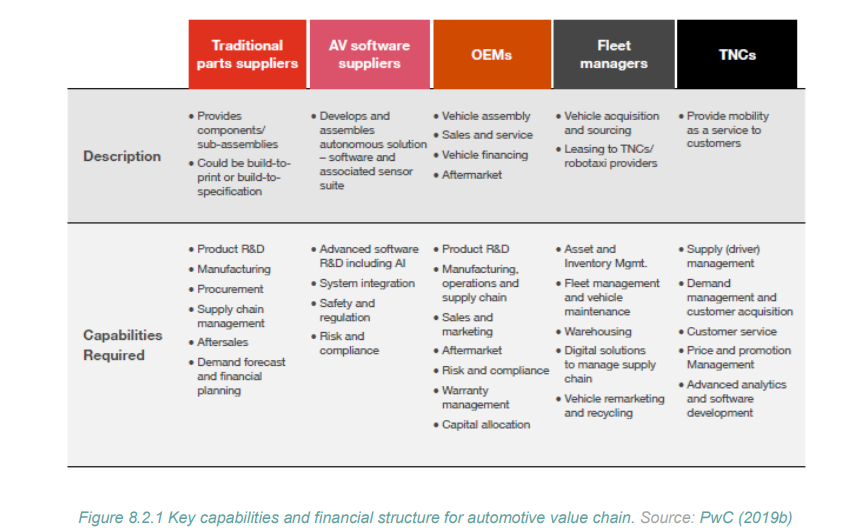 | | Traditional parts suppliers | AV software suppliers | OEMs | Fleet managers | TNCs |
|---|---|---|---|---|---|
| Description | • Provides components/ sub-assemblies • Could be build-to-print or build-to-specification | • Develops and assembles autonomous solution – software and associated sensor suite | • Vehicle assembly • Sales and service • Vehicle financing • Aftermarket | • Vehicle acquisition and sourcing • Leasing to TNCs/ robotaxi providers | • Provide mobility as a service to customers |
| Capabilities Required | • Product R&D • Manufacturing • Procurement • Supply chain management • Aftersales • Demand forecast and financial planning | • Advanced software R&D including AI • System integration • Safety and regulation • Risk and compliance | • Product R&D • Manufacturing, operations and supply chain • Sales and marketing • Aftermarket • Risk and compliance • Warranty management • Capital allocation | • Asset and Inventory Mgmt. • Fleet management and vehicle maintenance • Warehousing • Digital solutions to manage supply chain • Vehicle remarketing and recycling | • Supply (driver) management • Demand management and customer acquisition • Customer service • Price and promotion Management • Advanced analytics and software development |

Figure 8.2.1 Key capabilities and financial structure for automotive value chain. Source: PwC (2019b)